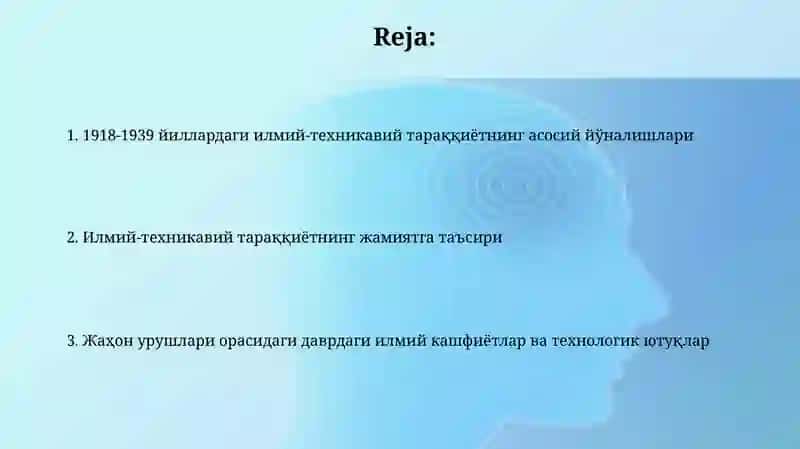 Reja:

1. 1918-1939 йиллардаги илмий-техникавий тараққиётнинг асосий йўналишлари

2. Илмий-техникавий тараққиётнинг жамиятга таъсири

3. Жаҳон урушлари орасидаги даврдаги илмий кашфиётлар ва технологик ютуқлар